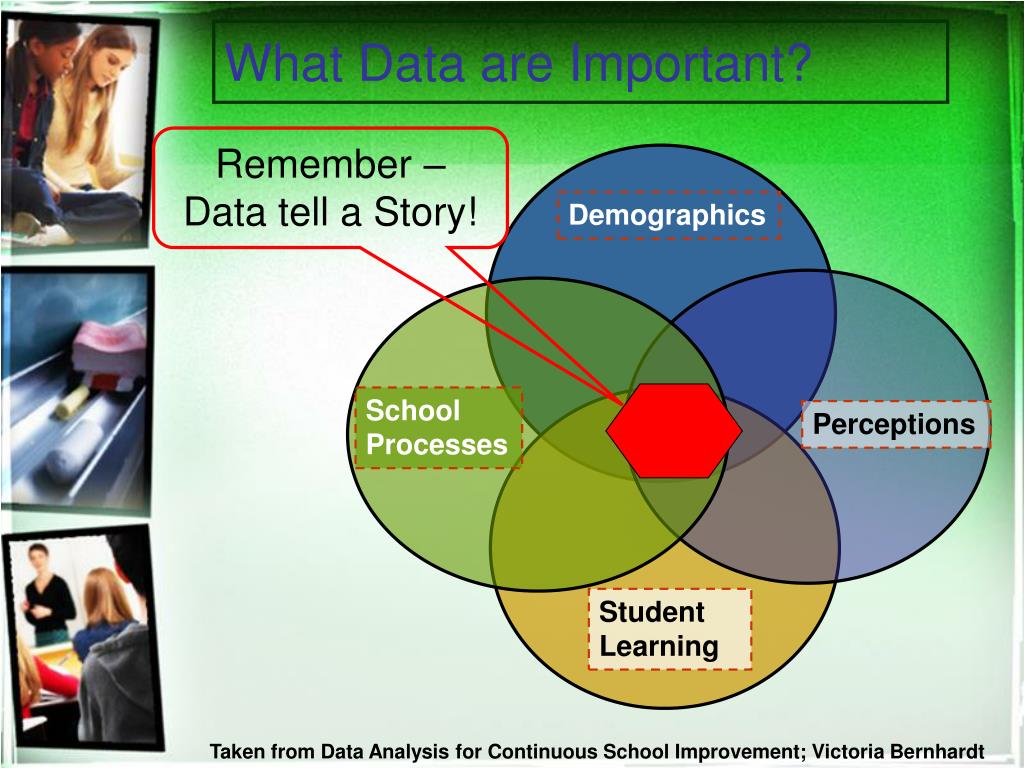 What Data are Important?

Remember – Data tell a Story!

Demographics

School Processes

Perceptions

Student Learning

Taken from Data Analysis for Continuous School Improvement; Victoria Bernhardt